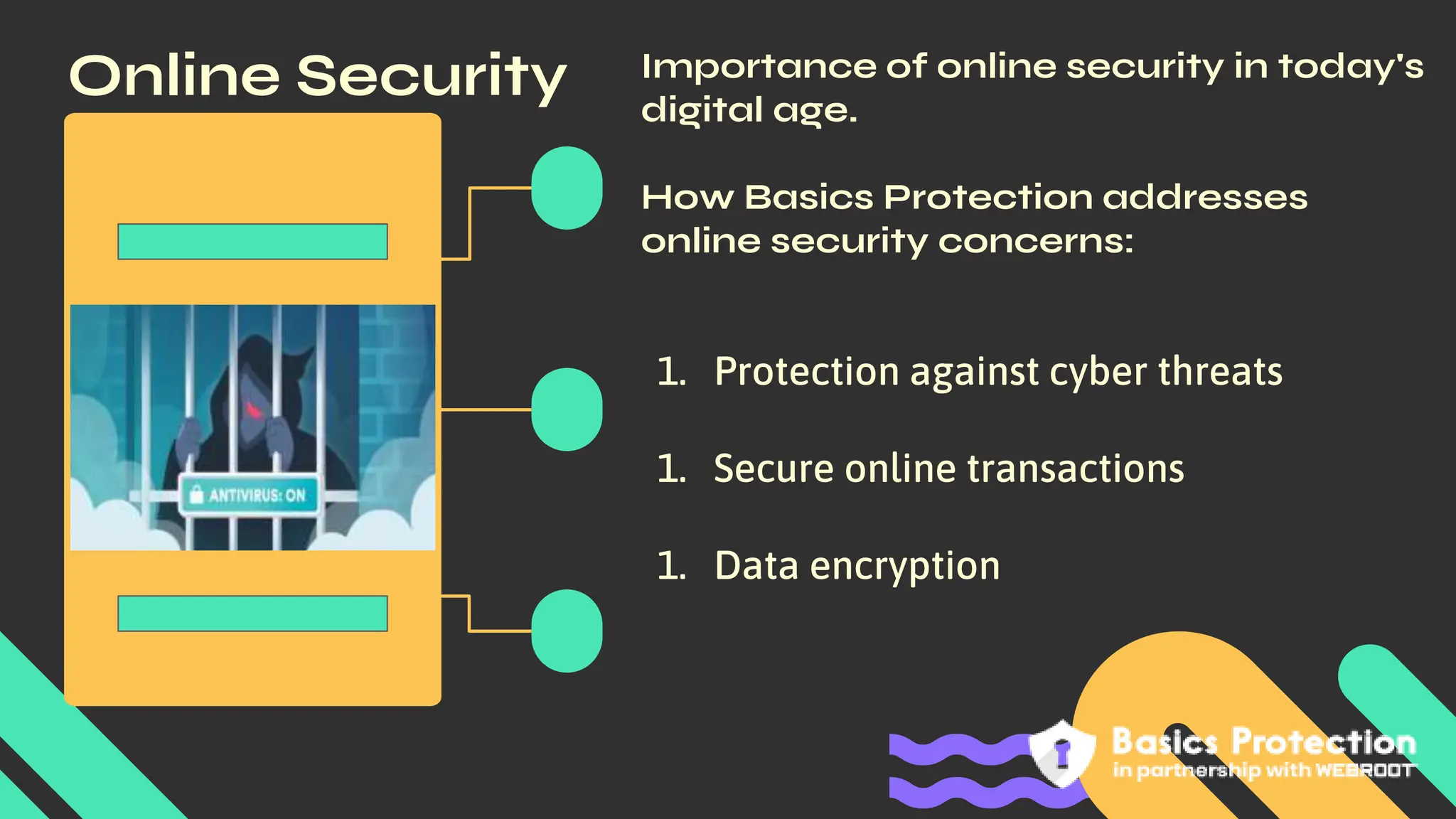 Online Security

ANTIVIRUS: ON

Importance of online security in today's digital age.

How Basics Protection addresses online security concerns:

1. Protection against cyber threats

1. Secure online transactions

1. Data encryption

Basics Protection
in partnership with WEBROOT